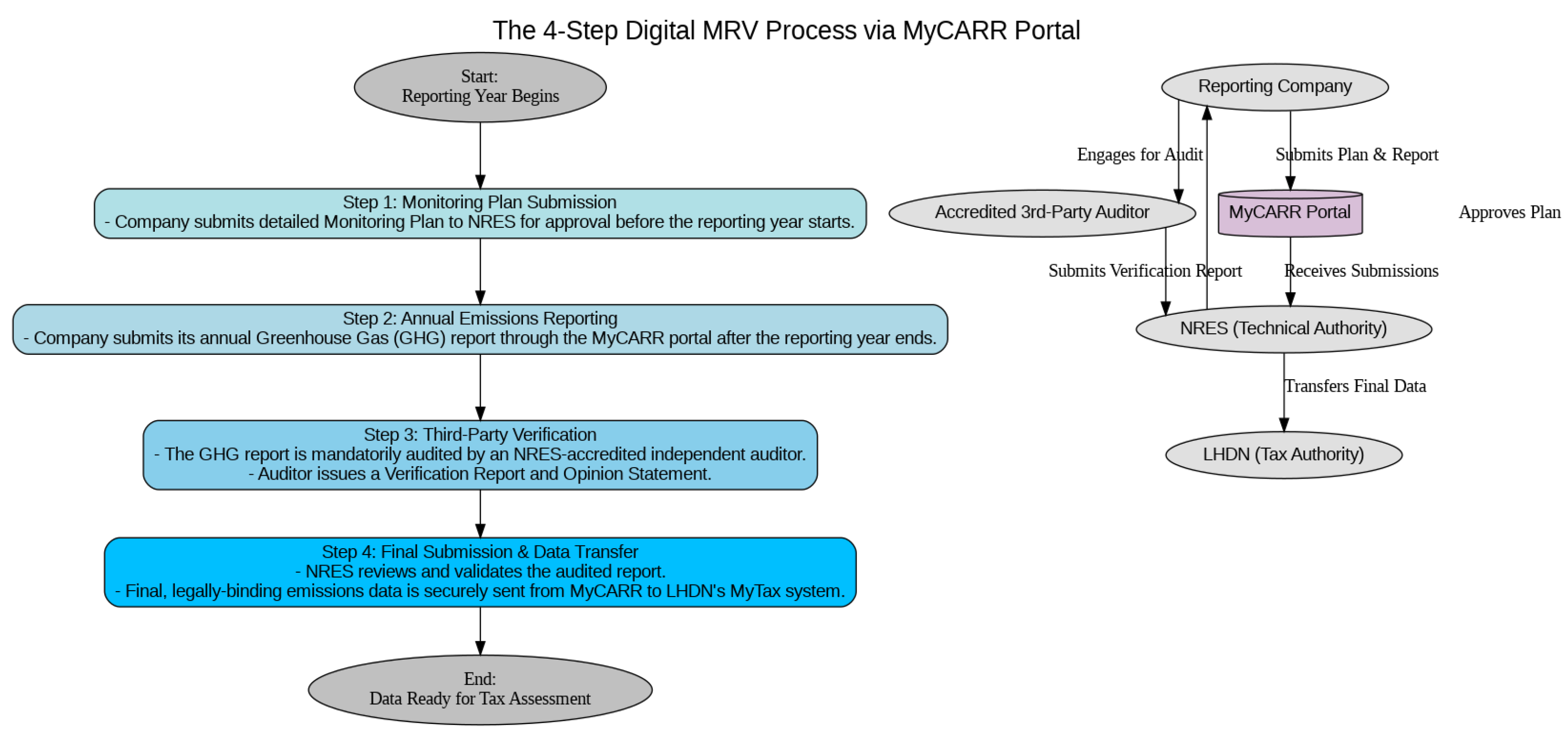 The 4-Step Digital MRV Process via MyCARR Portal

Start:
Reporting Year Begins

Step 1: Monitoring Plan Submission
- Company submits detailed Monitoring Plan to NRES for approval before the reporting year starts.

Step 2: Annual Emissions Reporting
- Company submits its annual Greenhouse Gas (GHG) report through the MyCARR portal after the reporting year ends.

Step 3: Third-Party Verification
- The GHG report is mandatorily audited by an NRES-accredited independent auditor.
- Auditor issues a Verification Report and Opinion Statement.

Step 4: Final Submission & Data Transfer
- NRES reviews and validates the audited report.
- Final, legally-binding emissions data is securely sent from MyCARR to LHDN's MyTax system.

End:
Data Ready for Tax Assessment

Reporting Company

Engages for Audit

Submits Plan & Report

Accredited 3rd-Party Auditor

MyCARR Portal

Approves Plan

Submits Verification Report

Receives Submissions

NRES (Technical Authority)

Transfers Final Data

LHDN (Tax Authority)